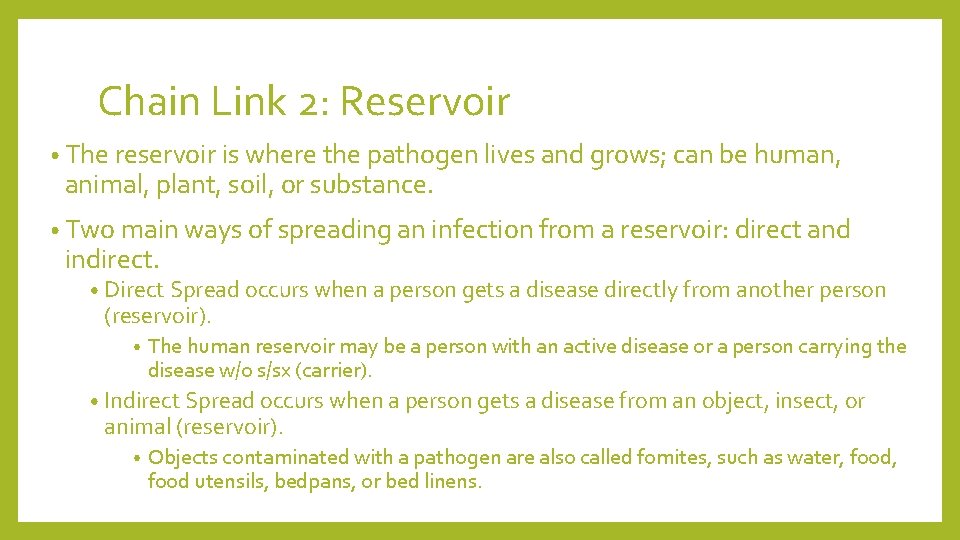 Chain Link 2: Reservoir

• The reservoir is where the pathogen lives and grows; can be human, animal, plant, soil, or substance.

• Two main ways of spreading an infection from a reservoir: direct and indirect.

• Direct Spread occurs when a person gets a disease directly from another person (reservoir).

• The human reservoir may be a person with an active disease or a person carrying the disease w/o s/sx (carrier).

• Indirect Spread occurs when a person gets a disease from an object, insect, or animal (reservoir).

• Objects contaminated with a pathogen are also called fomites, such as water, food, food utensils, bedpans, or bed linens.